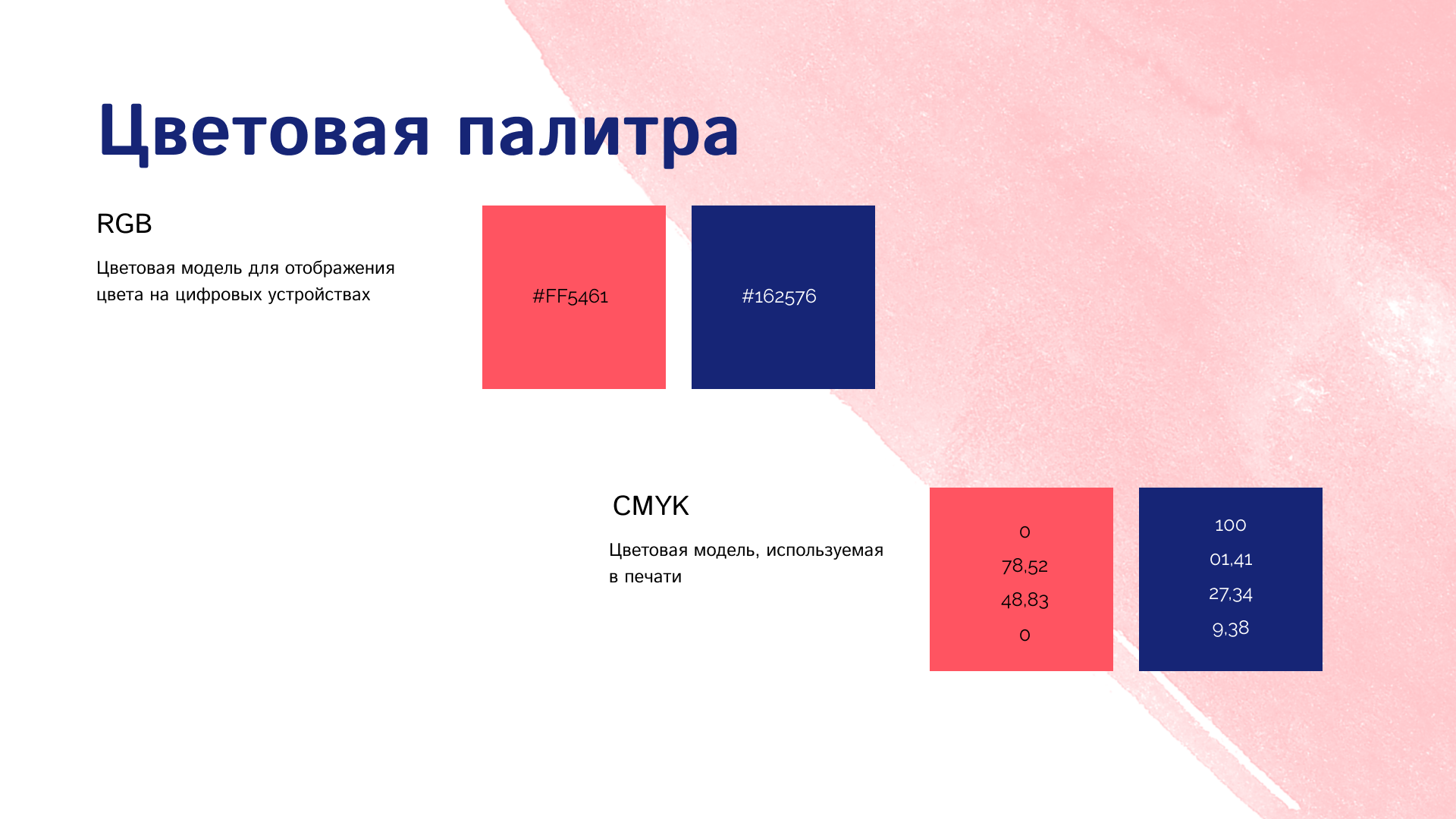 Цветовая палитра

RGB

Цветовая модель для отображения цвета на цифровых устройствах

#FF5461

#162576

CMYK

Цветовая модель, используемая в печати

0
78,52
48,83
0

100
01,41
27,34
9,38